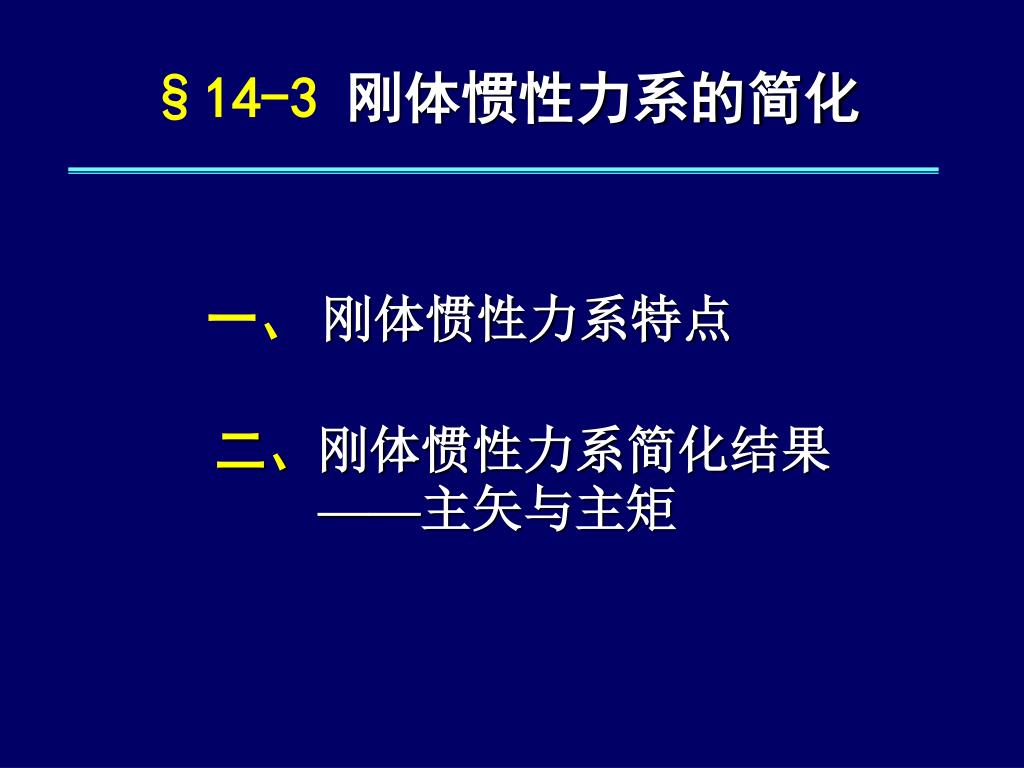 §14-3 刚体惯性力系的简化

一、 刚体惯性力系特点

二、刚体惯性力系简化结果
——主矢与主矩